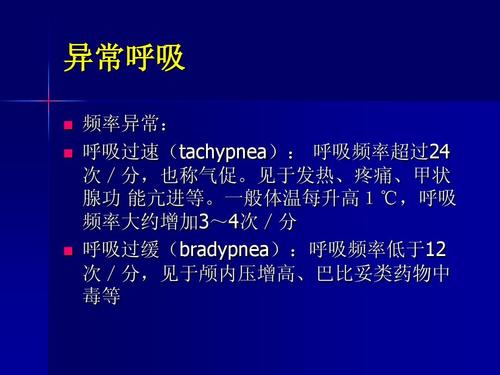 异常呼吸

■ 频率异常：

■ 呼吸过速（tachypnea）： 呼吸频率超过24次／分，也称气促。见于发热、疼痛、甲状腺功 能亢进等。一般体温每升高 1 ℃，呼吸频率大约增加3～4次／分

■ 呼吸过缓（bradypnea）：呼吸频率低于12次／分，见于颅内压增高、巴比妥类药物中毒等